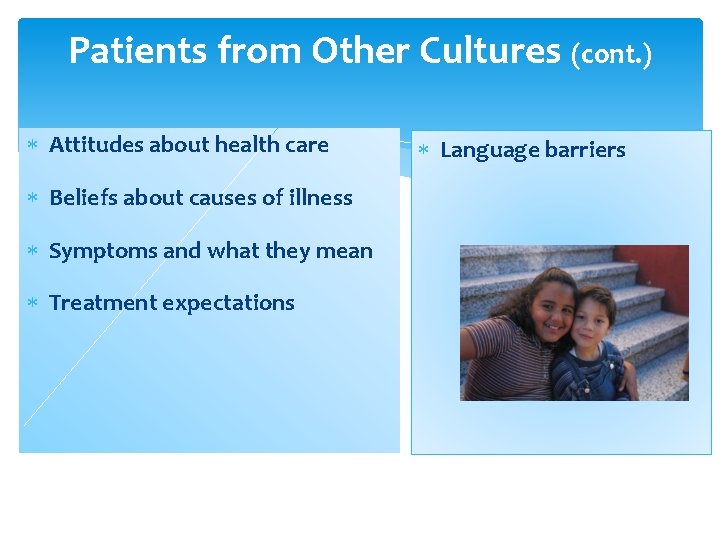 Patients from Other Cultures (cont.)

* Attitudes about health care
* Beliefs about causes of illness
* Symptoms and what they mean
* Treatment expectations

* Language barriers